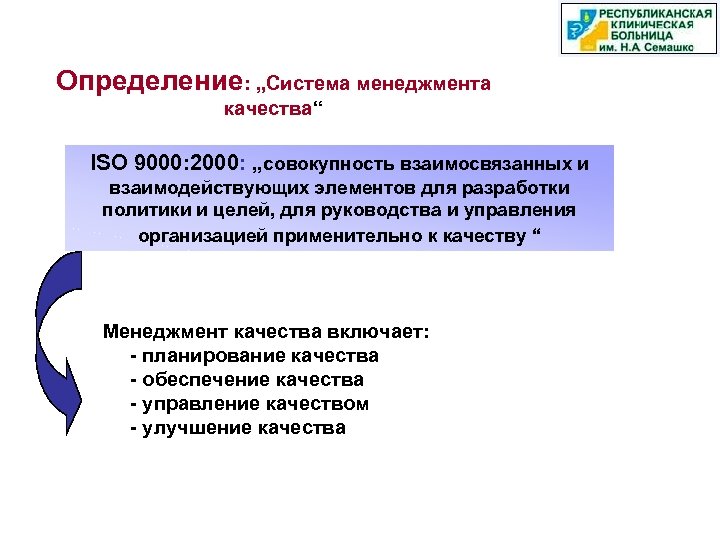 РЕСПУБЛИКАНСКАЯ КЛИНИЧЕСКАЯ БОЛЬНИЦА им. Н.А Семашко

Определение: „Система менеджмента качества“

ISO 9000:2000: „совокупность взаимосвязанных и взаимодействующих элементов для разработки политики и целей, для руководства и управления организацией применительно к качеству “

Менеджмент качества включает:
- планирование качества
- обеспечение качества
- управление качеством
- улучшение качества